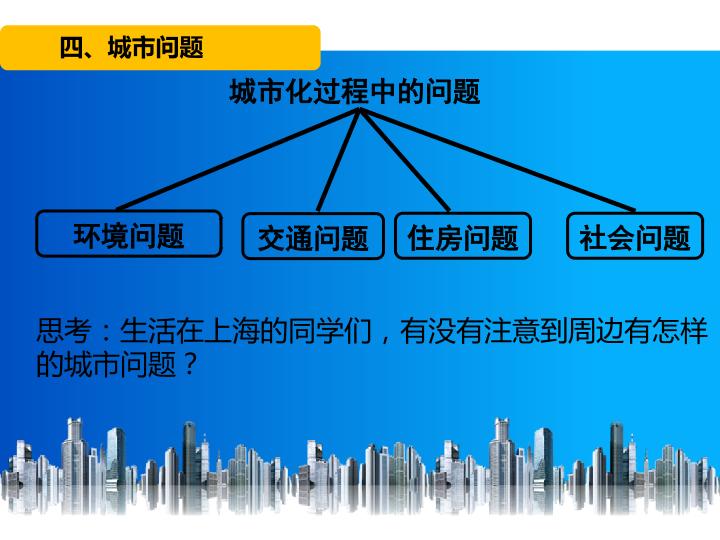 四、城市问题

城市化过程中的问题

环境问题

交通问题

住房问题

社会问题

思考：生活在上海的同学们，有没有注意到周边有怎样的城市问题？